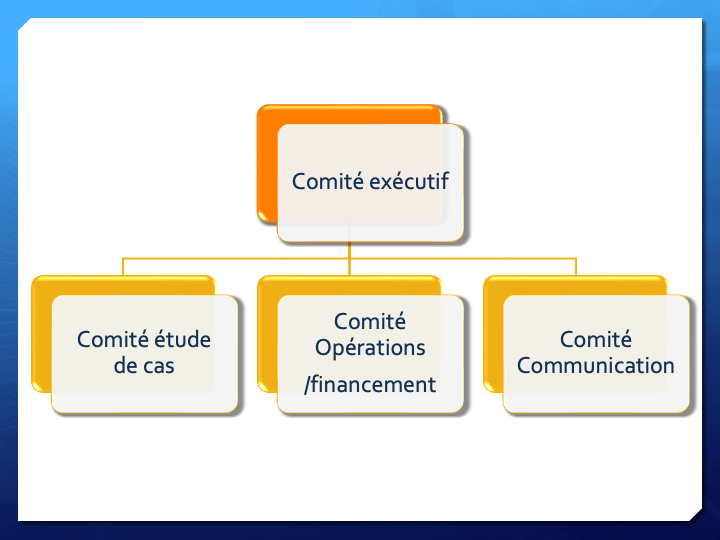 Comité exécutif

Comité étude de cas

Comité Opérations /financement

Comité Communication